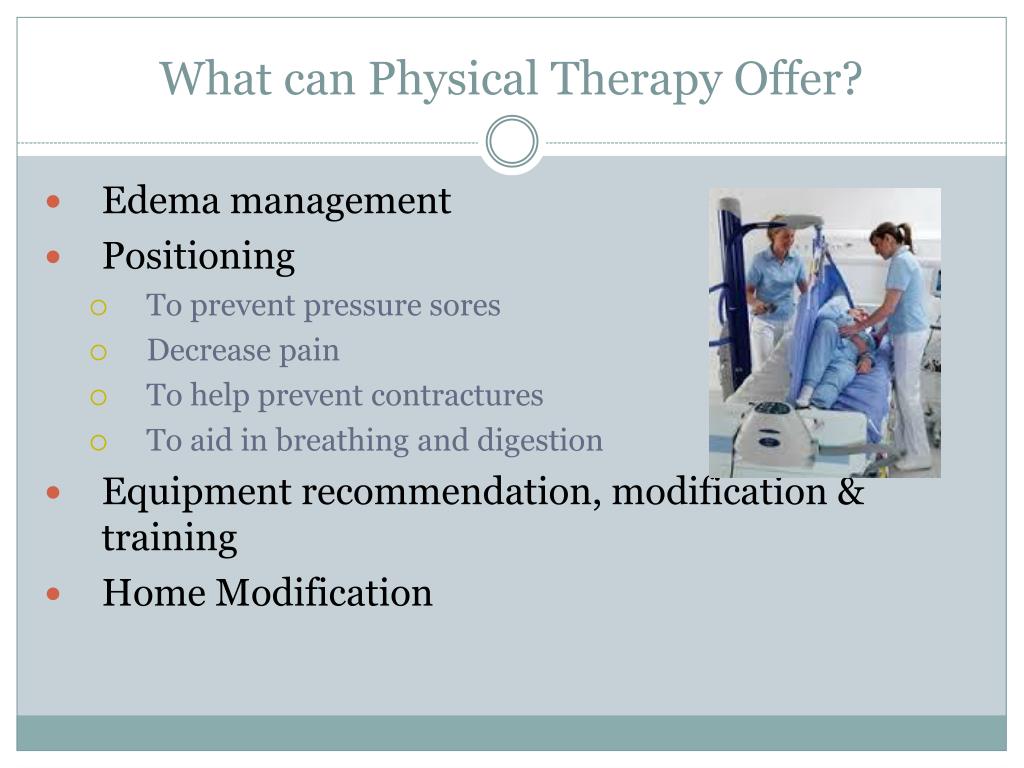 What can Physical Therapy Offer?

- Edema management
- Positioning
  - To prevent pressure sores
  - Decrease pain
  - To help prevent contractures
  - To aid in breathing and digestion
- Equipment recommendation, modification & training
- Home Modification